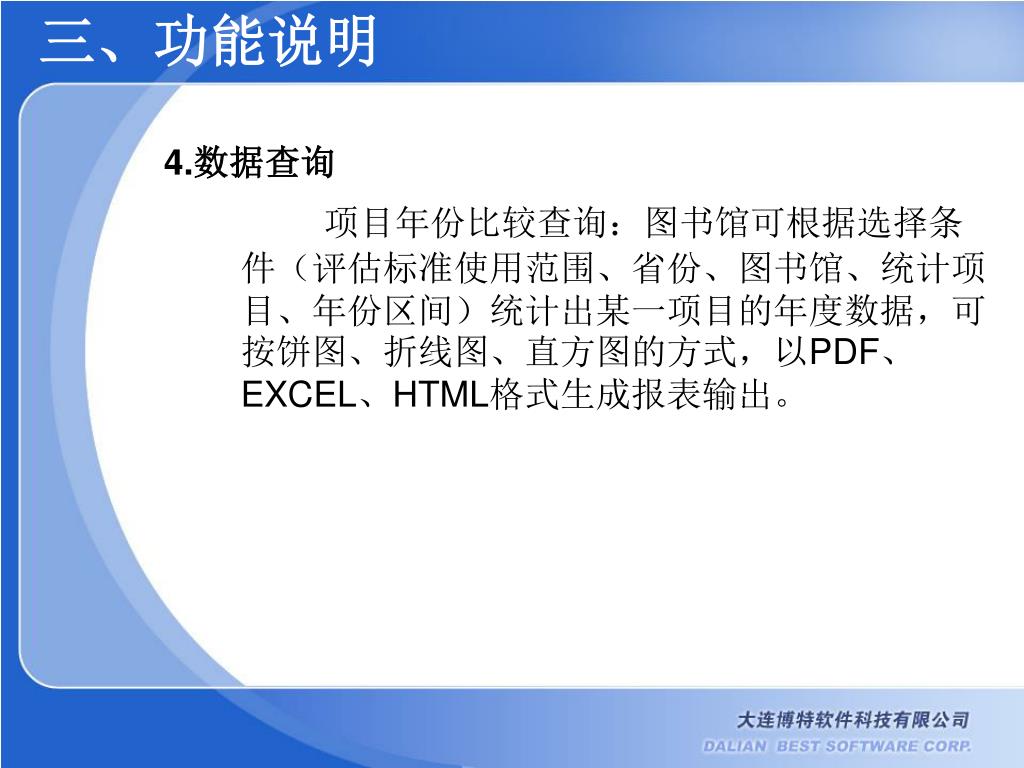 三、功能说明

4.数据查询

项目年份比较查询：图书馆可根据选择条件（评估标准使用范围、省份、图书馆、统计项目、年份区间）统计出某一项目的年度数据，可按饼图、折线图、直方图的方式，以PDF、EXCEL、HTML格式生成报表输出。

大连博特软件科技有限公司
DALIAN BEST SOFTWARE CORP.